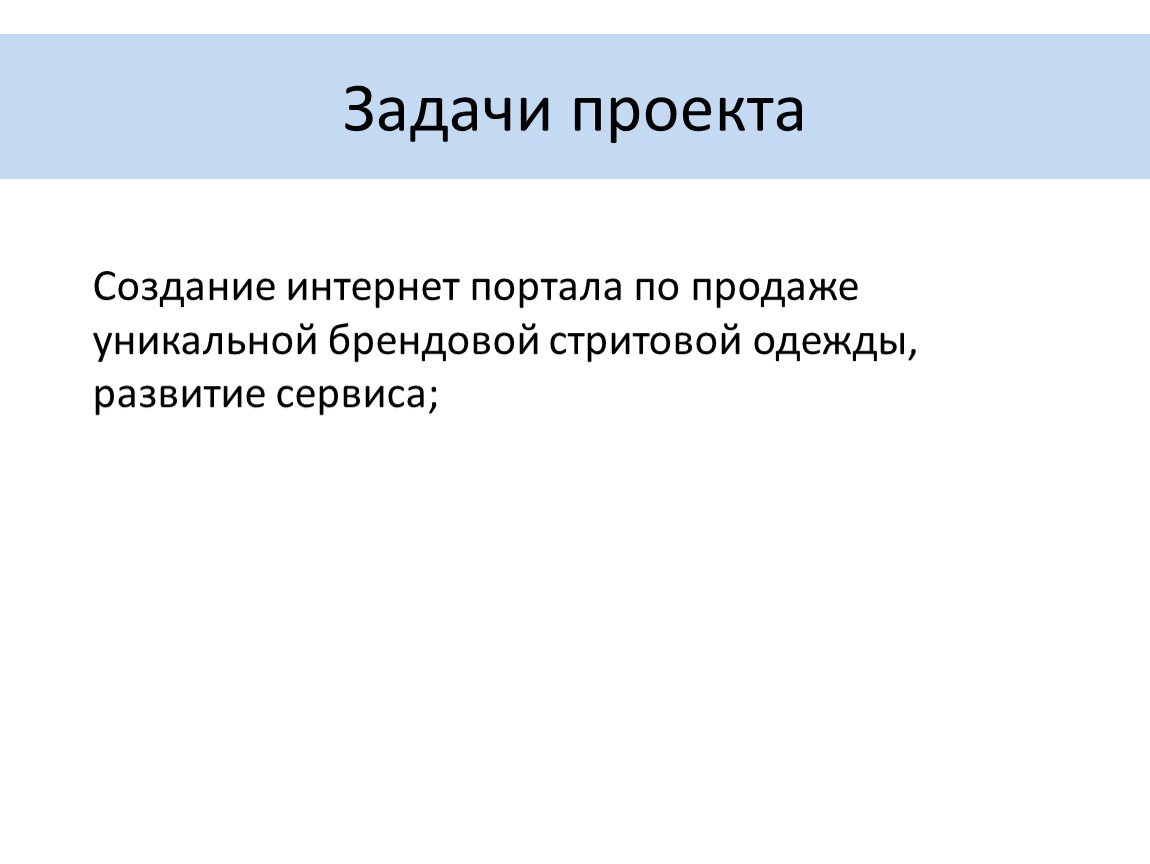 Задачи проекта

Создание интернет портала по продаже уникальной брендовой стритовой одежды, развитие сервиса;